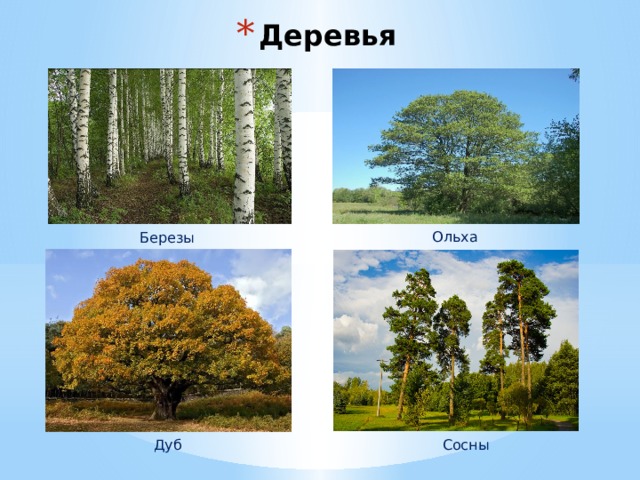 * Деревья

Березы

Ольха

Дуб

Сосны